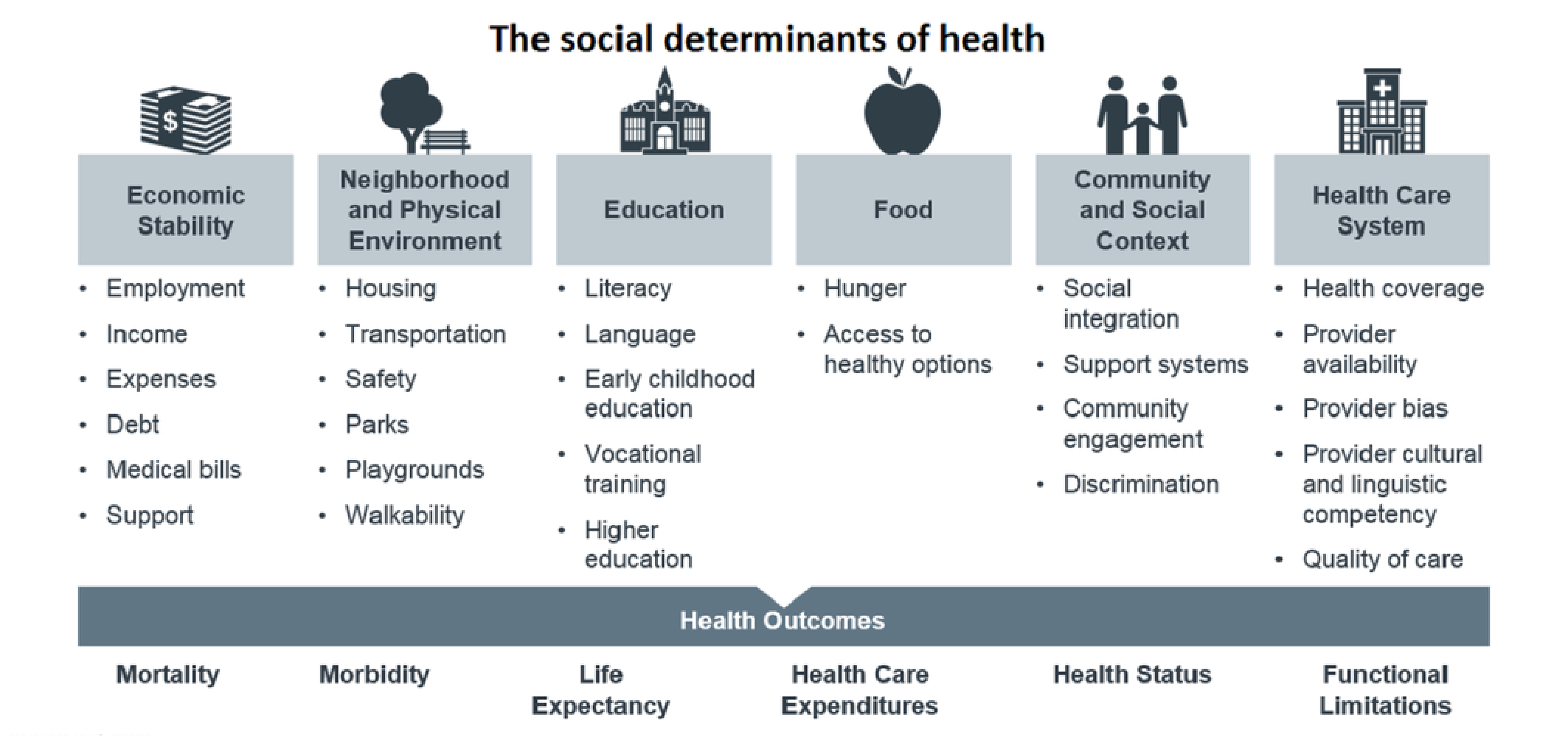 The social determinants of health

Economic Stability
- Employment
- Income
- Expenses
- Debt
- Medical bills
- Support

Neighborhood and Physical Environment
- Housing
- Transportation
- Safety
- Parks
- Playgrounds
- Walkability

Education
- Literacy
- Language
- Early childhood education
- Vocational training
- Higher education

Food
- Hunger
- Access to healthy options

Community and Social Context
- Social integration
- Support systems
- Community engagement
- Discrimination

Health Care System
- Health coverage
- Provider availability
- Provider bias
- Provider cultural and linguistic competency
- Quality of care

Health Outcomes

Mortality

Morbidity

Life Expectancy

Health Care Expenditures

Health Status

Functional Limitations